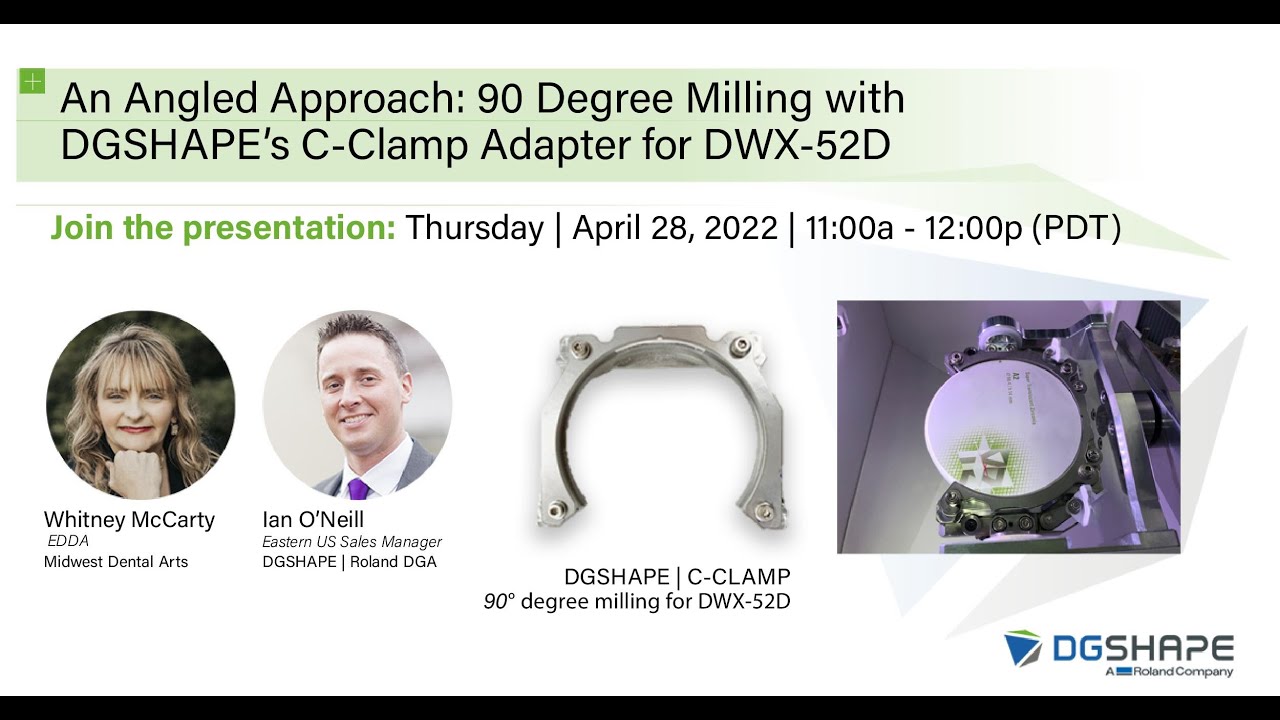 An Angled Approach: 90 Degree Milling with DGSHAPE's C-Clamp Adapter for DWX-52D

Join the presentation: Thursday | April 28, 2022 | 11:00a - 12:00p (PDT)

Whitney McCarty
EDDA
Midwest Dental Arts

Ian O'Neill
Eastern US Sales Manager
DGSHAPE | Roland DGA

DGSHAPE | C-CLAMP
90° degree milling for DWX-52D

DGSHAPE
A Roland Company